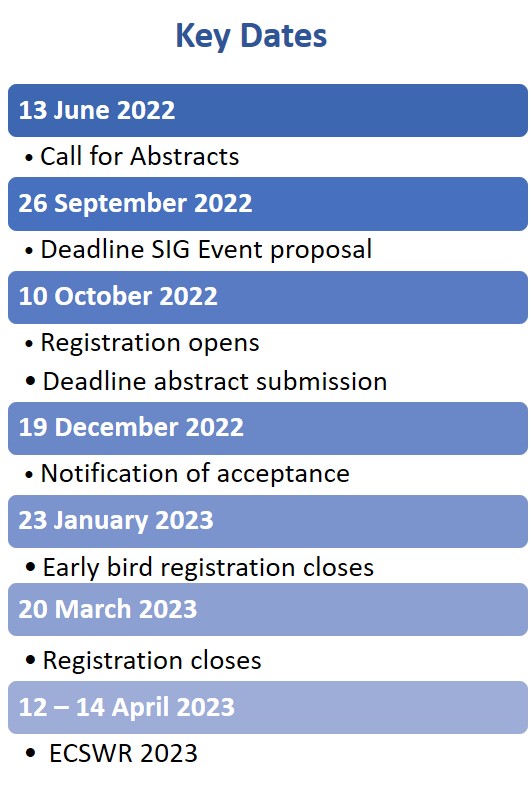 Key Dates

13 June 2022

• Call for Abstracts

26 September 2022

• Deadline SIG Event proposal

10 October 2022

• Registration opens
• Deadline abstract submission

19 December 2022

• Notification of acceptance

23 January 2023

• Early bird registration closes

20 March 2023

• Registration closes

12 – 14 April 2023

• ECSWR 2023